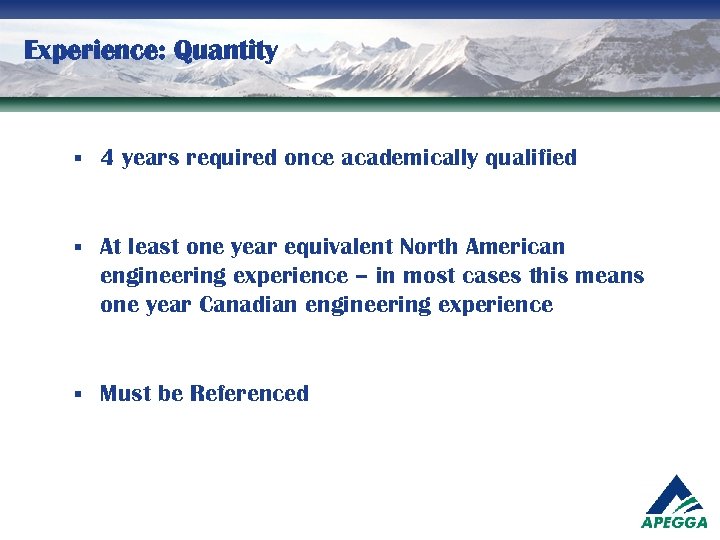 Experience: Quantity

▪ 4 years required once academically qualified

▪ At least one year equivalent North American engineering experience – in most cases this means one year Canadian engineering experience

▪ Must be Referenced

APEGGA